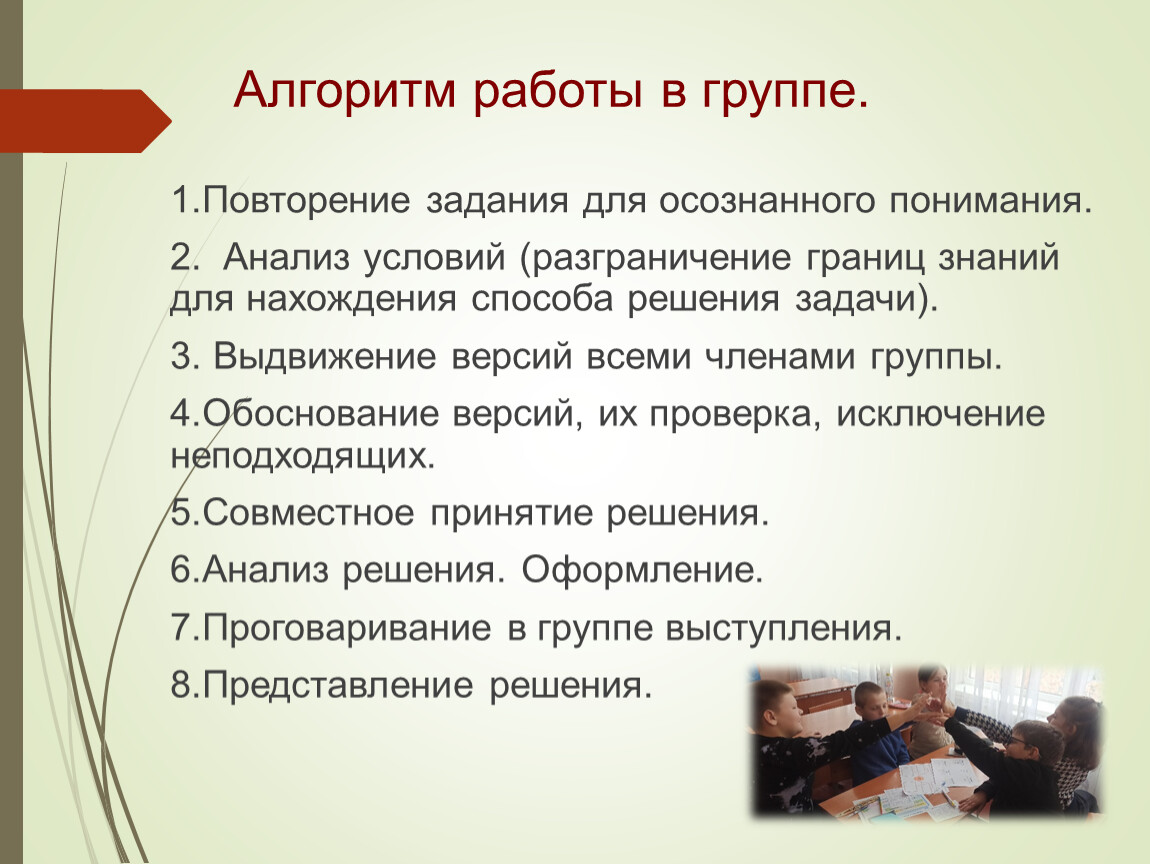 Алгоритм работы в группе.

1.Повторение задания для осознанного понимания.

2. Анализ условий (разграничение границ знаний для нахождения способа решения задачи).

3. Выдвижение версий всеми членами группы.

4.Обоснование версий, их проверка, исключение неподходящих.

5.Совместное принятие решения.

6.Анализ решения. Оформление.

7.Проговаривание в группе выступления.

8.Представление решения.